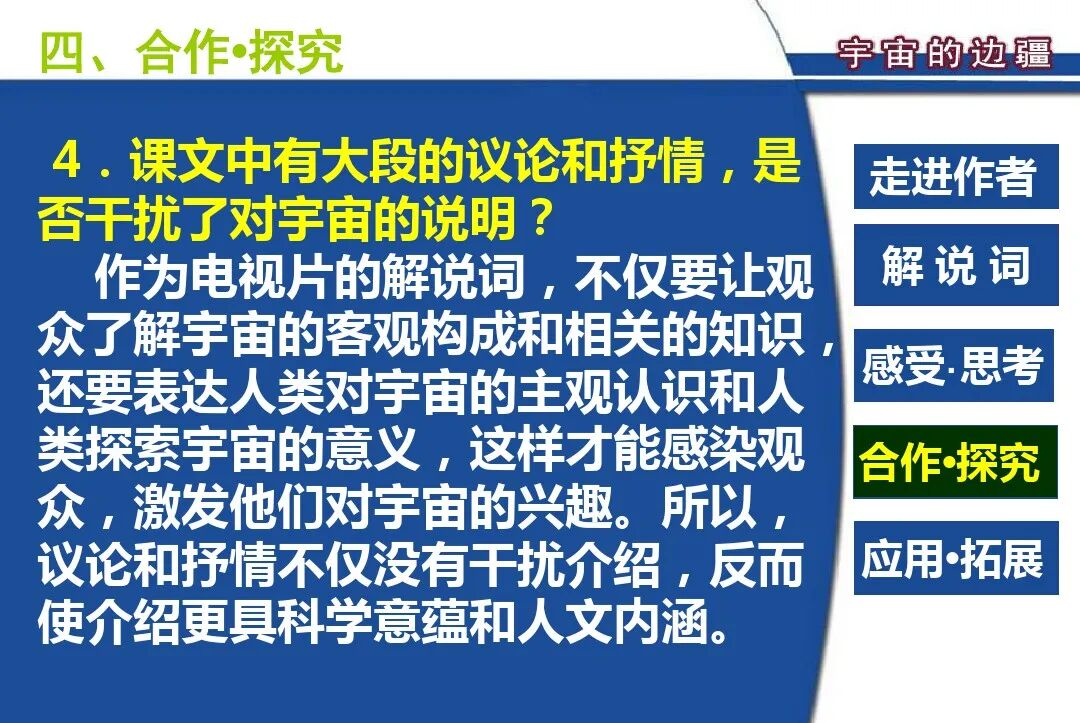 四、合作•探究

宇宙的边疆

4．课文中有大段的议论和抒情，是否干扰了对宇宙的说明？

作为电视片的解说词，不仅要让观众了解宇宙的客观构成和相关的知识，还要表达人类对宇宙的主观认识和人类探索宇宙的意义，这样才能感染观众，激发他们对宇宙的兴趣。所以，议论和抒情不仅没有干扰介绍，反而使介绍更具科学意蕴和人文内涵。

走进作者

解 说 词

感受·思考

合作•探究

应用•拓展